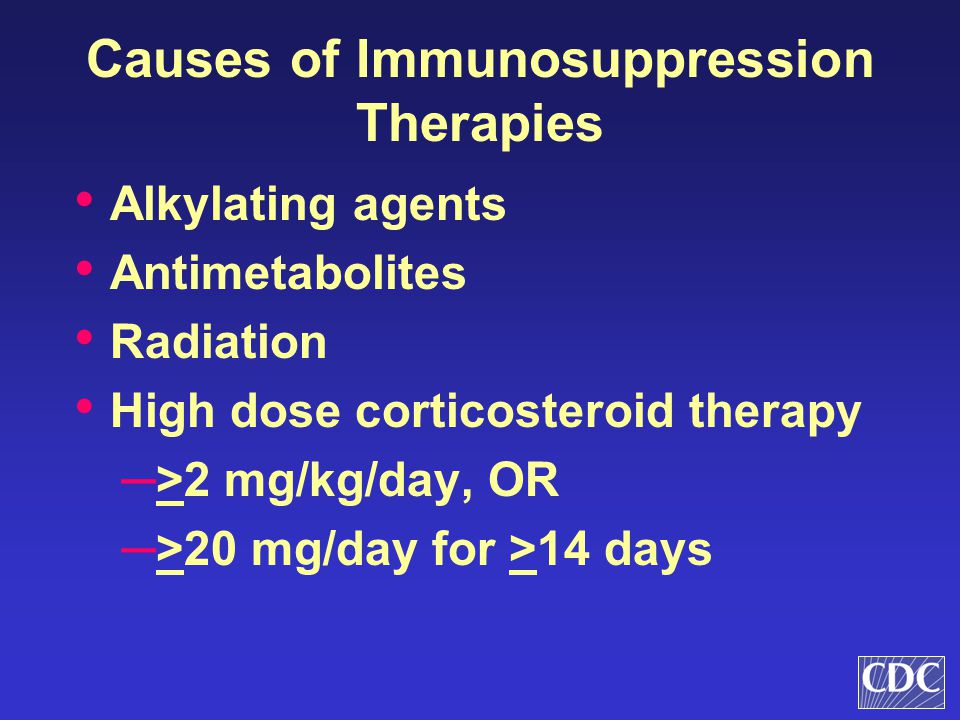 Causes of Immunosuppression Therapies

• Alkylating agents
• Antimetabolites
• Radiation
• High dose corticosteroid therapy
– $\geq$2 mg/kg/day, OR
– $\geq$20 mg/day for $\geq$14 days

CDC